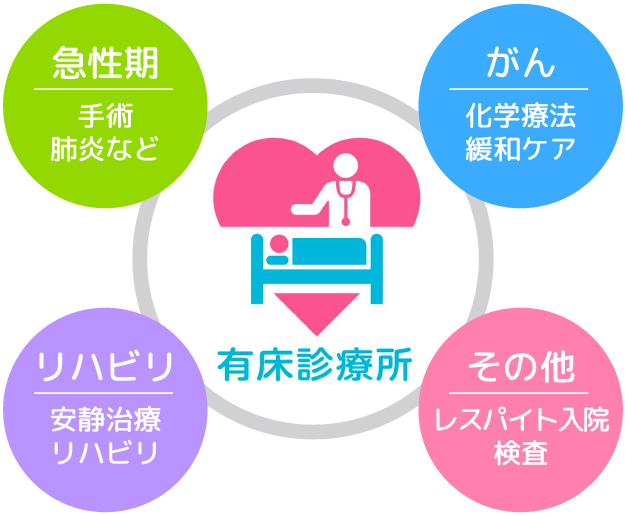 急性期

手術
肺炎など

がん

化学療法
緩和ケア

有床診療所

リハビリ

安静治療
リハビリ

その他

レスパイト入院
検査